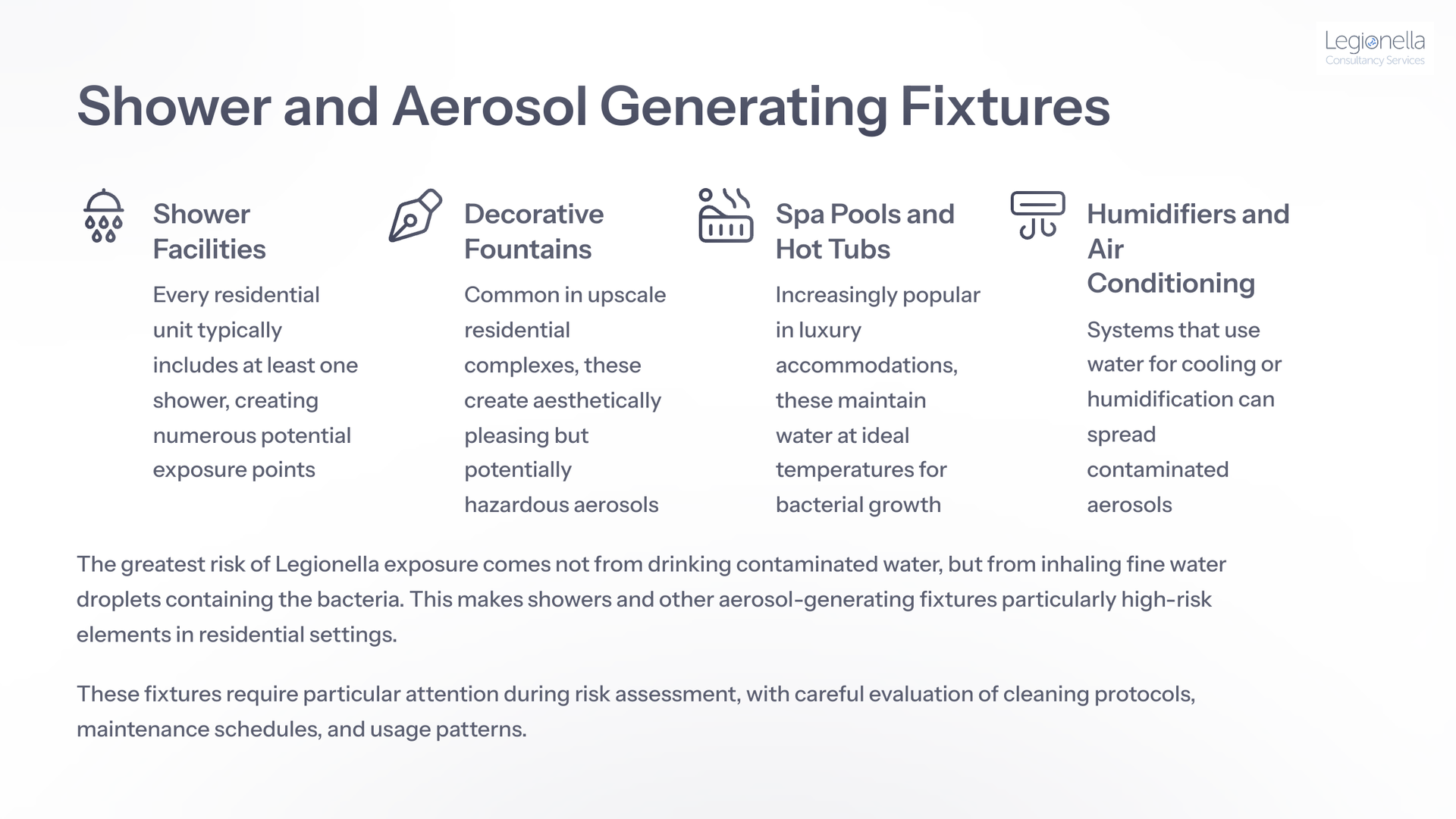 Legionella
Consultancy Services

Shower and Aerosol Generating Fixtures

Shower Facilities

Every residential unit typically includes at least one shower, creating numerous potential exposure points

Decorative Fountains

Common in upscale residential complexes, these create aesthetically pleasing but potentially hazardous aerosols

Spa Pools and Hot Tubs

Increasingly popular in luxury accommodations, these maintain water at ideal temperatures for bacterial growth

Humidifiers and Air Conditioning

Systems that use water for cooling or humidification can spread contaminated aerosols

The greatest risk of Legionella exposure comes not from drinking contaminated water, but from inhaling fine water droplets containing the bacteria. This makes showers and other aerosol-generating fixtures particularly high-risk elements in residential settings.

These fixtures require particular attention during risk assessment, with careful evaluation of cleaning protocols, maintenance schedules, and usage patterns.